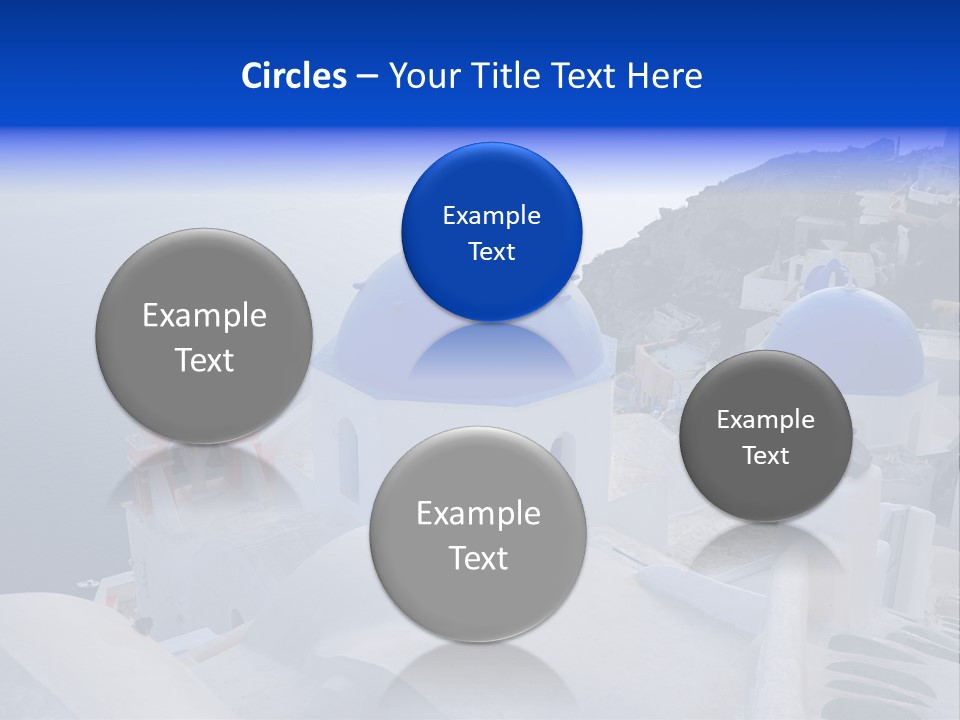 Circles – Your Title Text Here

Example Text

Example Text

Example Text

Example Text